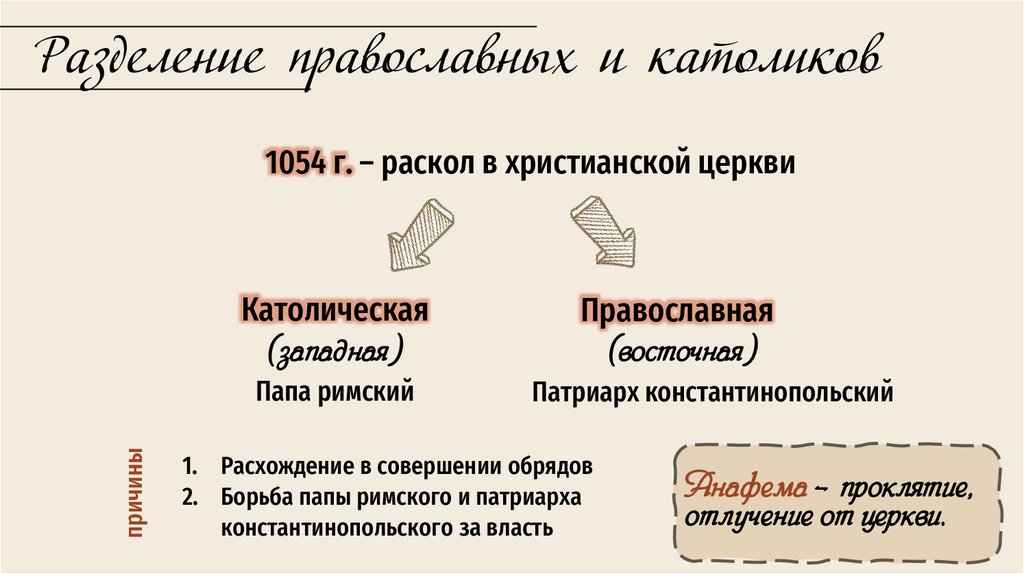 Разделение православных и католиков

1054 г. – раскол в христианской церкви

Католическая
(западная)
Папа римский

Православная
(восточная)
Патриарх константинопольский

причины

1. Расхождение в совершении обрядов
2. Борьба папы римского и патриарха константинопольского за власть

Анафема – проклятие, отлучение от церкви.